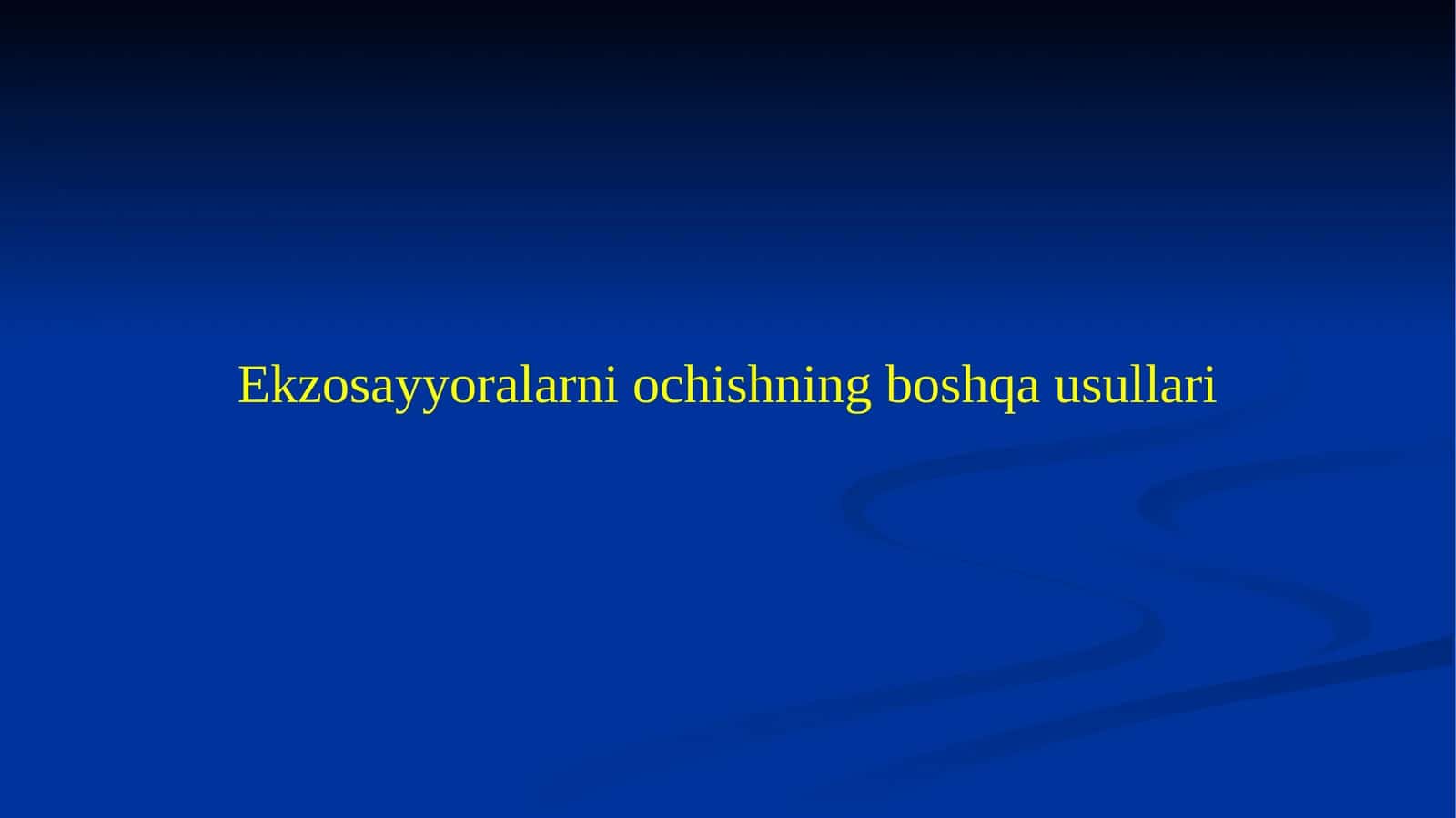 Ekzosayyoralarni ochishning boshqa usullari